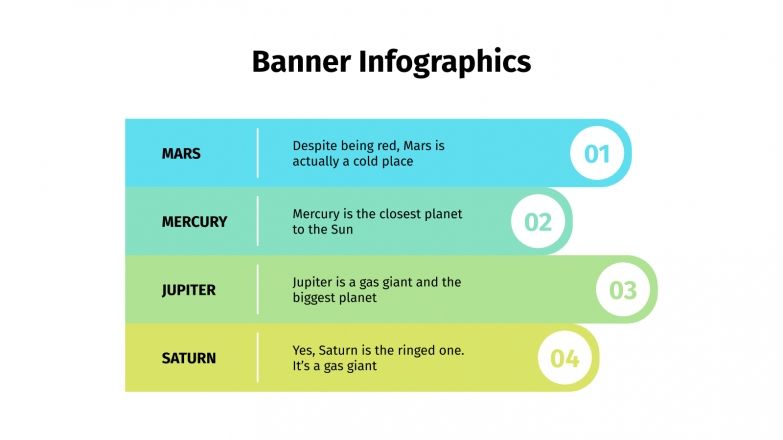 Banner Infographics

MARS

Despite being red, Mars is actually a cold place

01

MERCURY

Mercury is the closest planet to the Sun

02

JUPITER

Jupiter is a gas giant and the biggest planet

03

SATURN

Yes, Saturn is the ringed one. It's a gas giant

04